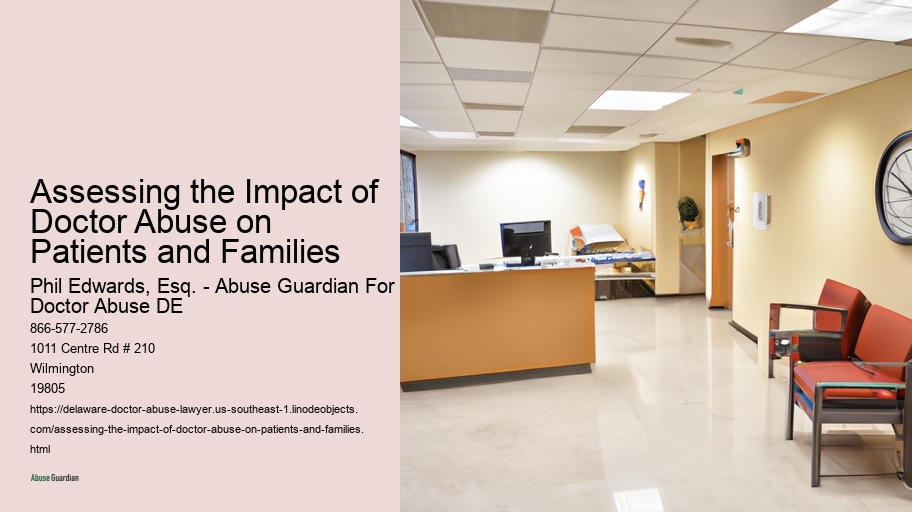 Assessing the Impact of Doctor Abuse on Patients and Families

Phil Edwards, Esq. - Abuse Guardian For Doctor Abuse DE

866-577-2786

1011 Centre Rd # 210

Wilmington

19805

https://delaware-doctor-abuse-lawyer.us-southeast-1.linodeobjects.com/assessing-the-impact-of-doctor-abuse-on-patients-and-families.html

Abuse Guardian